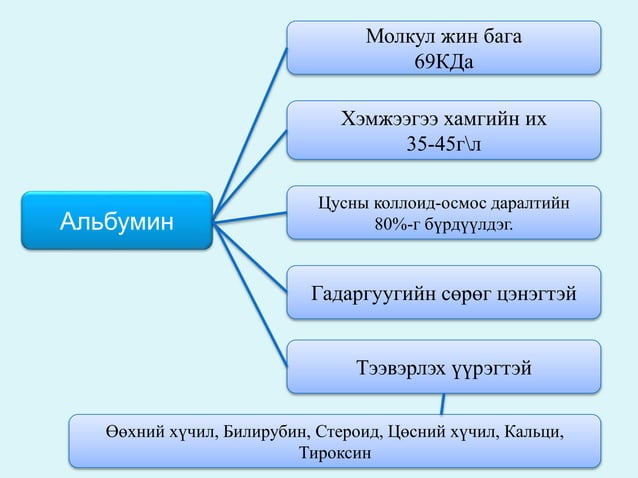 Альбумин

Молкул жин бага
69КДа

Хэмжээгээ хамгийн их
35-45г\л

Цусны коллоид-осмос даралтийн 80%-г бүрдүүлдэг.

Гадаргуугийн сөрөг цэнэгтэй

Тээвэрлэх үүрэгтэй

Өөхний хүчил, Билирубин, Стероид, Цөсний хүчил, Кальци, Тироксин